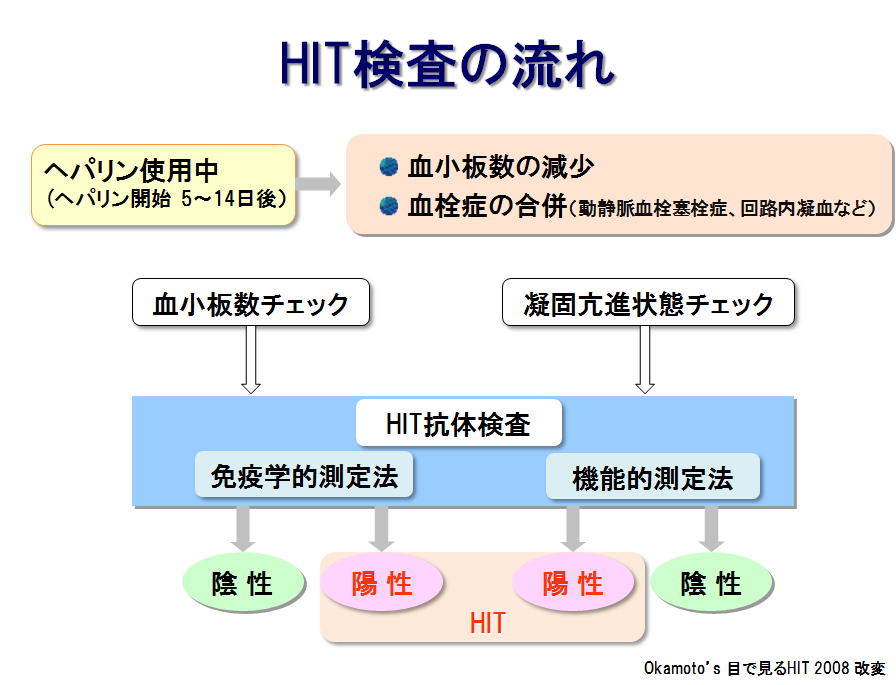 HIT検査の流れ

ヘパリン使用中
(ヘパリン開始 5～14日後)

血小板数の減少
血栓症の合併(動静脈血栓塞栓症、回路内凝血など)

血小板数チェック

凝固亢進状態チェック

HIT抗体検査

免疫学的測定法

機能的測定法

陰 性

陽 性

陽 性

陰 性

HIT

Okamoto's 目で見るHIT 2008 改変